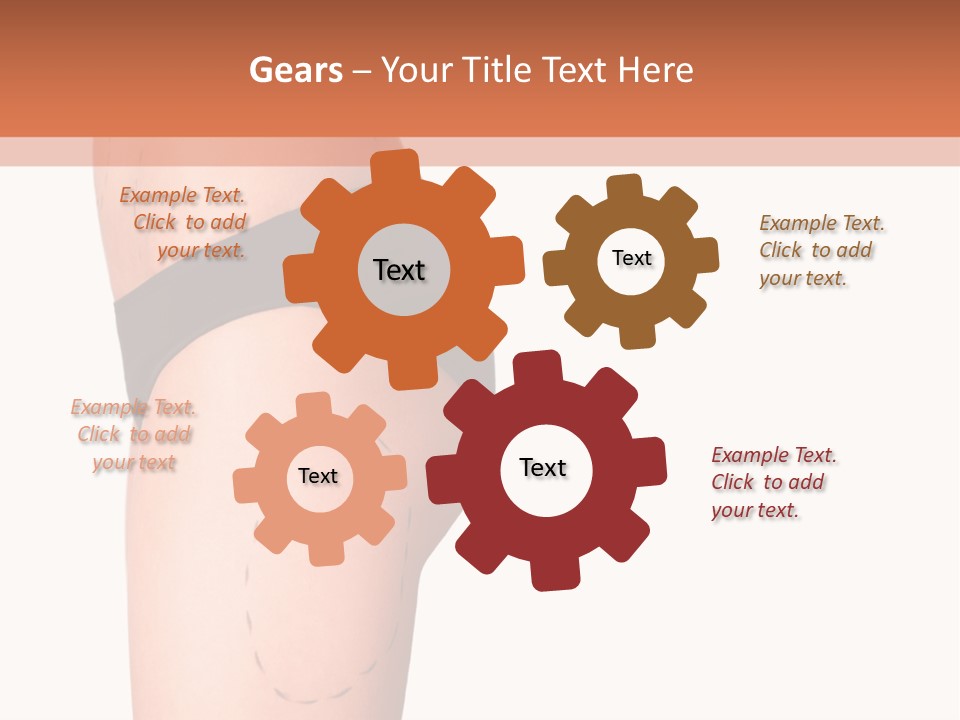 Gears – Your Title Text Here

Example Text. Click to add your text.

Text

Text

Example Text. Click to add your text.

Example Text. Click to add your text

Text

Text

Example Text. Click to add your text.